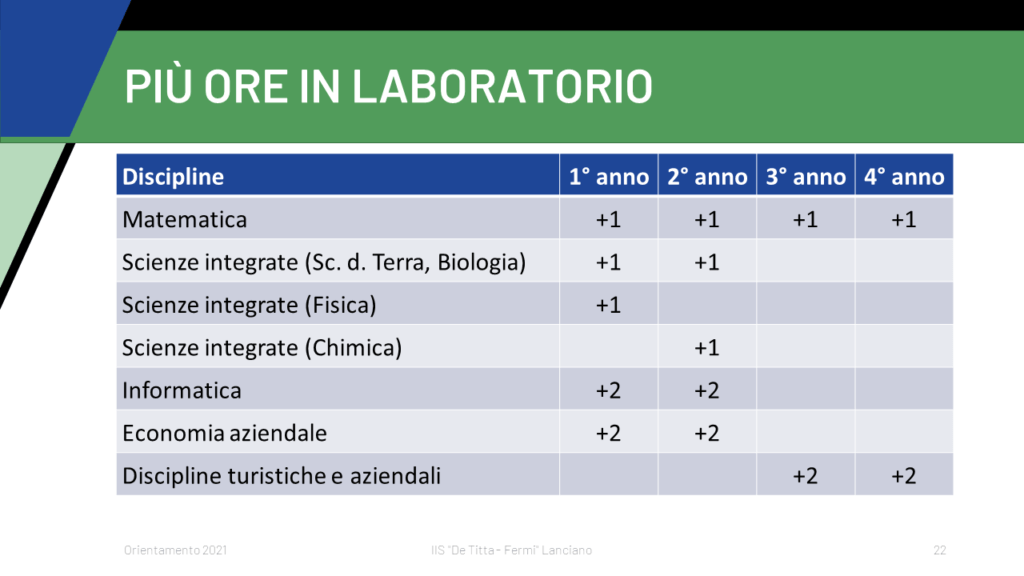 PIÙ ORE IN LABORATORIO

| Discipline | 1° anno | 2° anno | 3° anno | 4° anno |
|---|---|---|---|---|
| Matematica | +1 | +1 | +1 | +1 |
| Scienze integrate (Sc. d. Terra, Biologia) | +1 | +1 | | |
| Scienze integrate (Fisica) | +1 | | | |
| Scienze integrate (Chimica) | | +1 | | |
| Informatica | +2 | +2 | | |
| Economia aziendale | +2 | +2 | | |
| Discipline turistiche e aziendali | | | +2 | +2 |

Orientamento 2021

IIS "De Titta - Fermi" Lanciano

22